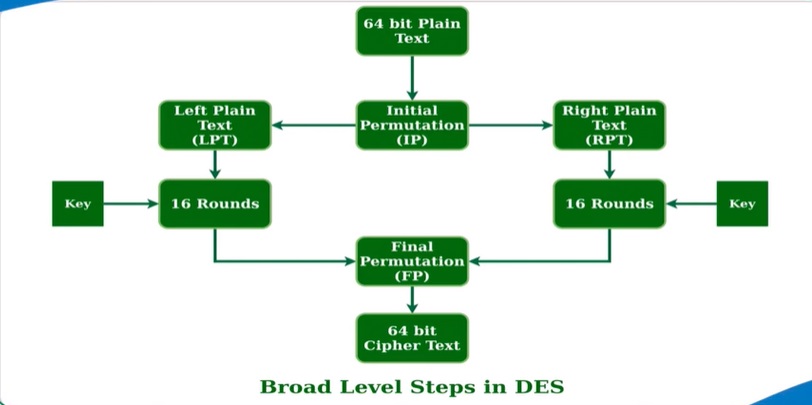 64 bit Plain Text

Left Plain Text (LPT)

Initial Permutation (IP)

Right Plain Text (RPT)

Key

16 Rounds

16 Rounds

Key

Final Permutation (FP)

64 bit Cipher Text

Broad Level Steps in DES